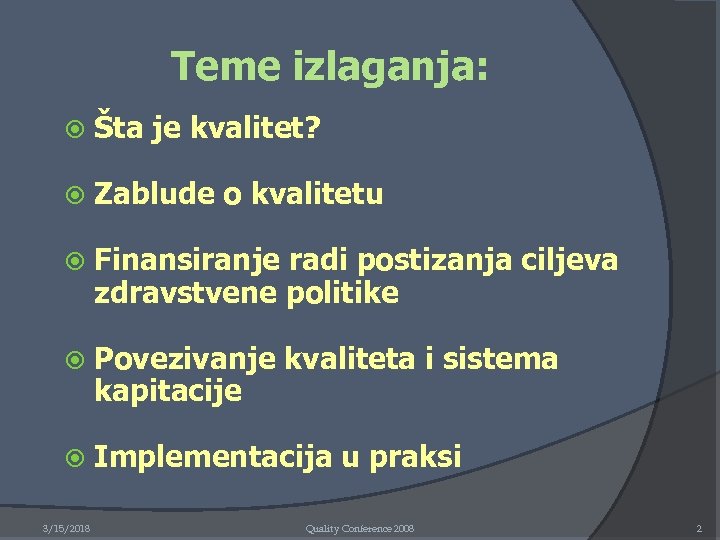 Teme izlaganja:

Šta je kvalitet?

Zablude o kvalitetu

Finansiranje radi postizanja ciljeva zdravstvene politike

Povezivanje kvaliteta i sistema kapitacije

Implementacija u praksi

3/15/2018 Quality Conference 2008 2